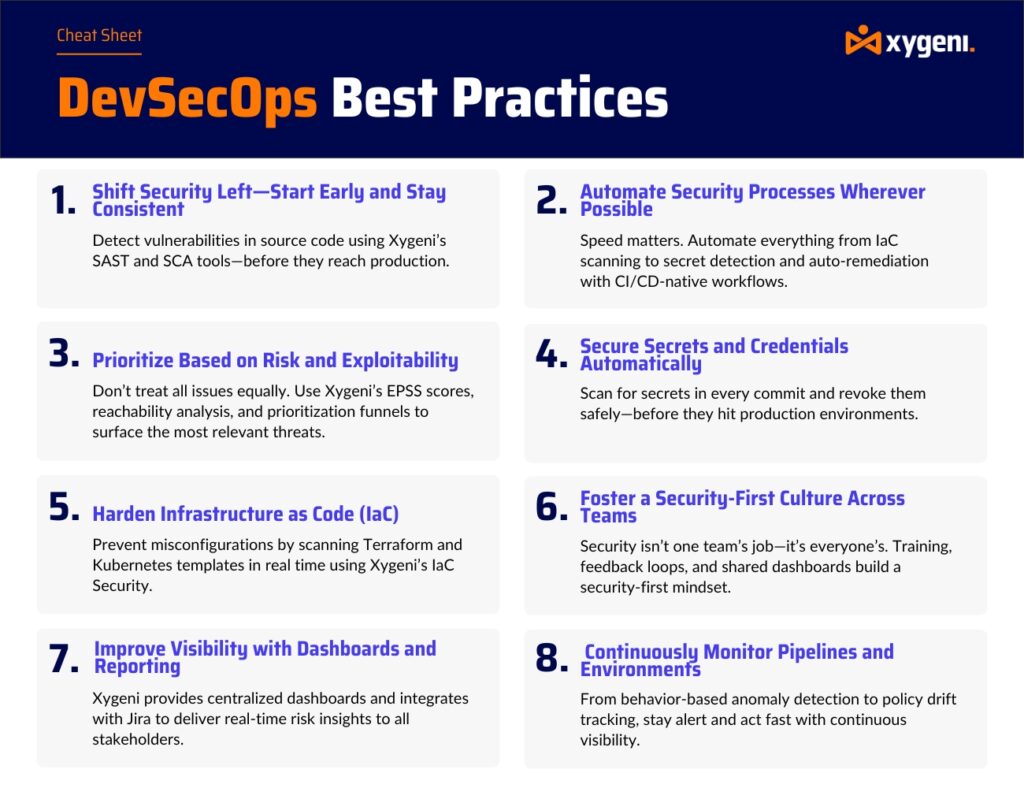 Cheat Sheet

xygeni.

DevSecOps Best Practices

1. Shift Security Left—Start Early and Stay Consistent

Detect vulnerabilities in source code using Xygeni's SAST and SCA tools—before they reach production.

2. Automate Security Processes Wherever Possible

Speed matters. Automate everything from IaC scanning to secret detection and auto-remediation with CI/CD-native workflows.

3. Prioritize Based on Risk and Exploitability

Don't treat all issues equally. Use Xygeni's EPSS scores, reachability analysis, and prioritization funnels to surface the most relevant threats.

4. Secure Secrets and Credentials Automatically

Scan for secrets in every commit and revoke them safely—before they hit production environments.

5. Harden Infrastructure as Code (IaC)

Prevent misconfigurations by scanning Terraform and Kubernetes templates in real time using Xygeni's IaC Security.

6. Foster a Security-First Culture Across Teams

Security isn't one team's job—it's everyone's. Training, feedback loops, and shared dashboards build a security-first mindset.

7. Improve Visibility with Dashboards and Reporting

Xygeni provides centralized dashboards and integrates with Jira to deliver real-time risk insights to all stakeholders.

8. Continuously Monitor Pipelines and Environments

From behavior-based anomaly detection to policy drift tracking, stay alert and act fast with continuous visibility.